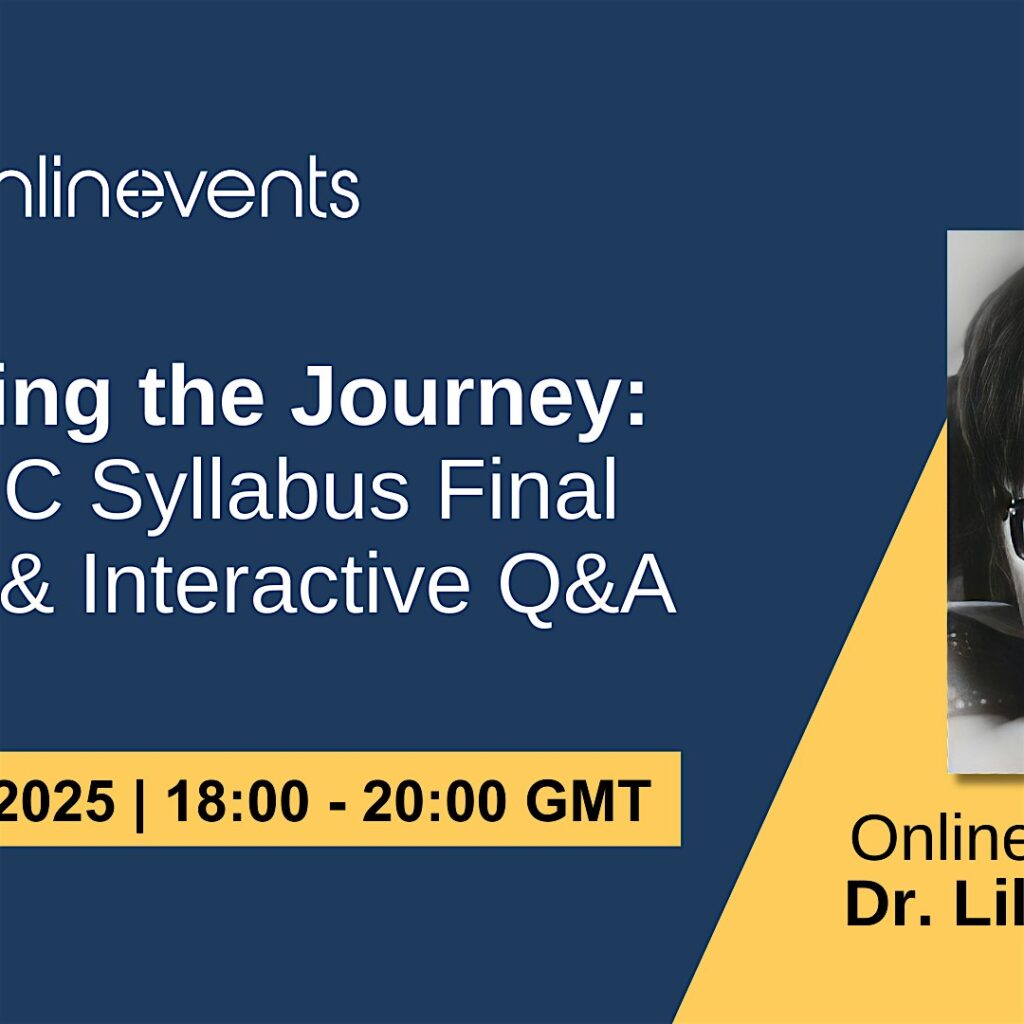 nlinevents

ing the Journey:
C Syllabus Final
& Interactive Q&A

2025 | 18:00 - 20:00 GMT

Online
Dr. Lil